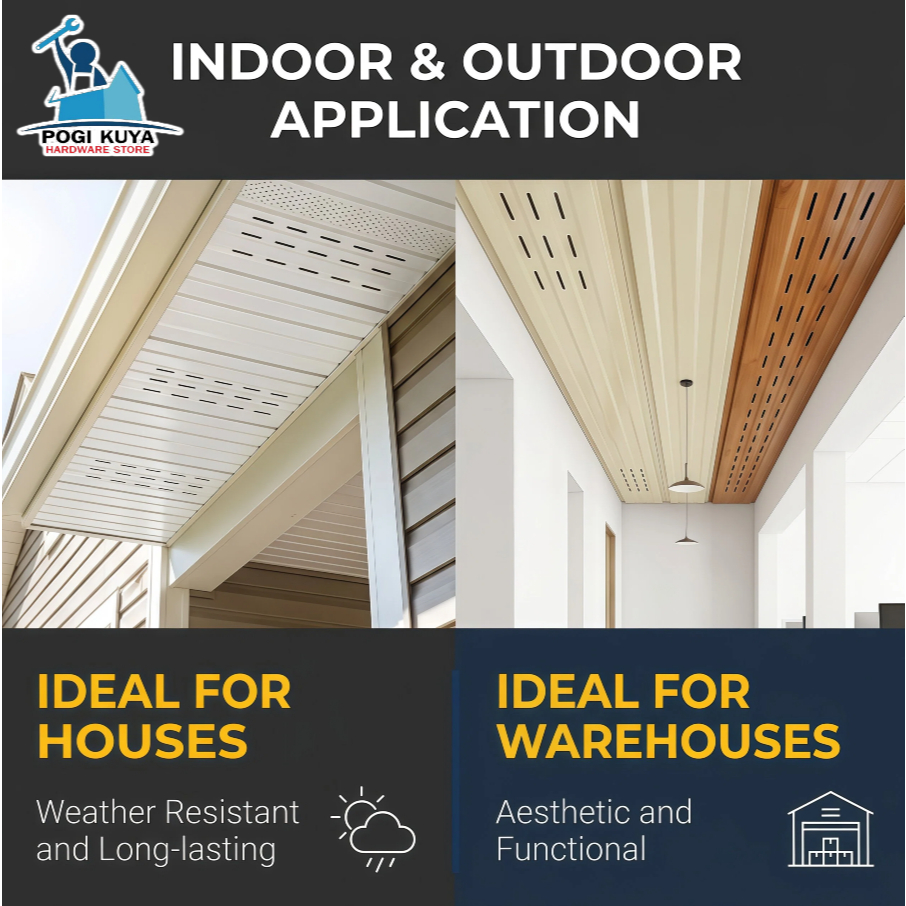 POGI KUYA
HARDWARE STORE

INDOOR & OUTDOOR APPLICATION

IDEAL FOR HOUSES

Weather Resistant and Long-lasting

IDEAL FOR WAREHOUSES

Aesthetic and Functional